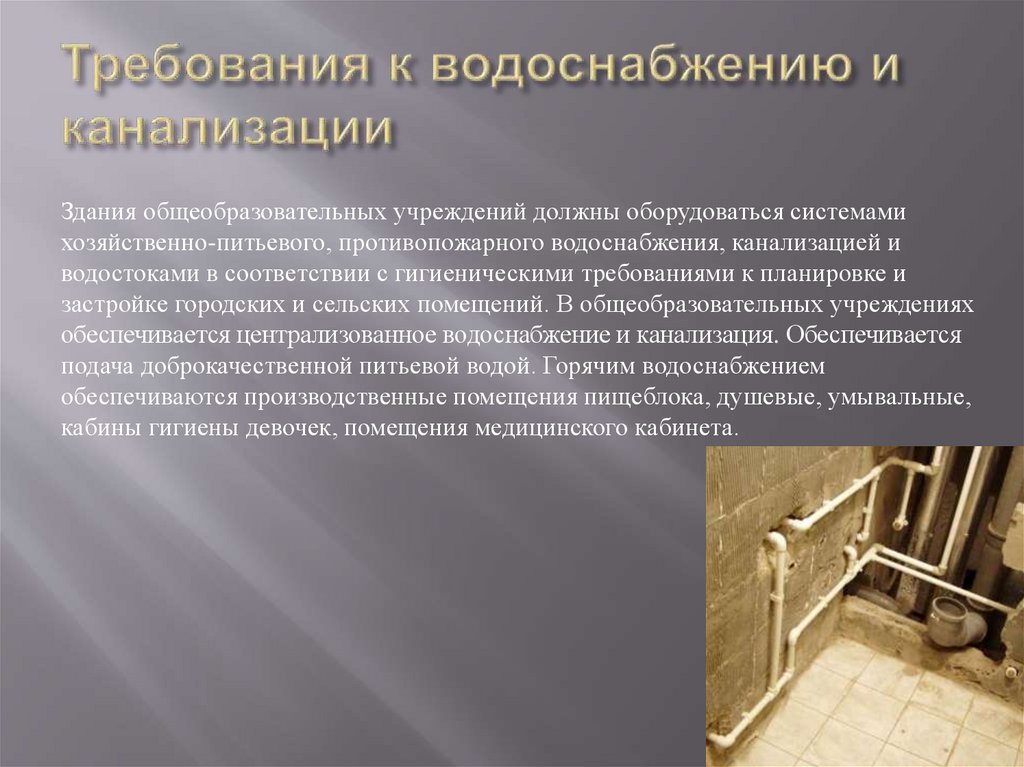 Требования к водоснабжению и канализации

Здания общеобразовательных учреждений должны оборудоваться системами хозяйственно-питьевого, противопожарного водоснабжения, канализацией и водостоками в соответствии с гигиеническими требованиями к планировке и застройке городских и сельских помещений. В общеобразовательных учреждениях обеспечивается централизованное водоснабжение и канализация. Обеспечивается подача доброкачественной питьевой водой. Горячим водоснабжением обеспечиваются производственные помещения пищеблока, душевые, умывальные, кабины гигиены девочек, помещения медицинского кабинета.